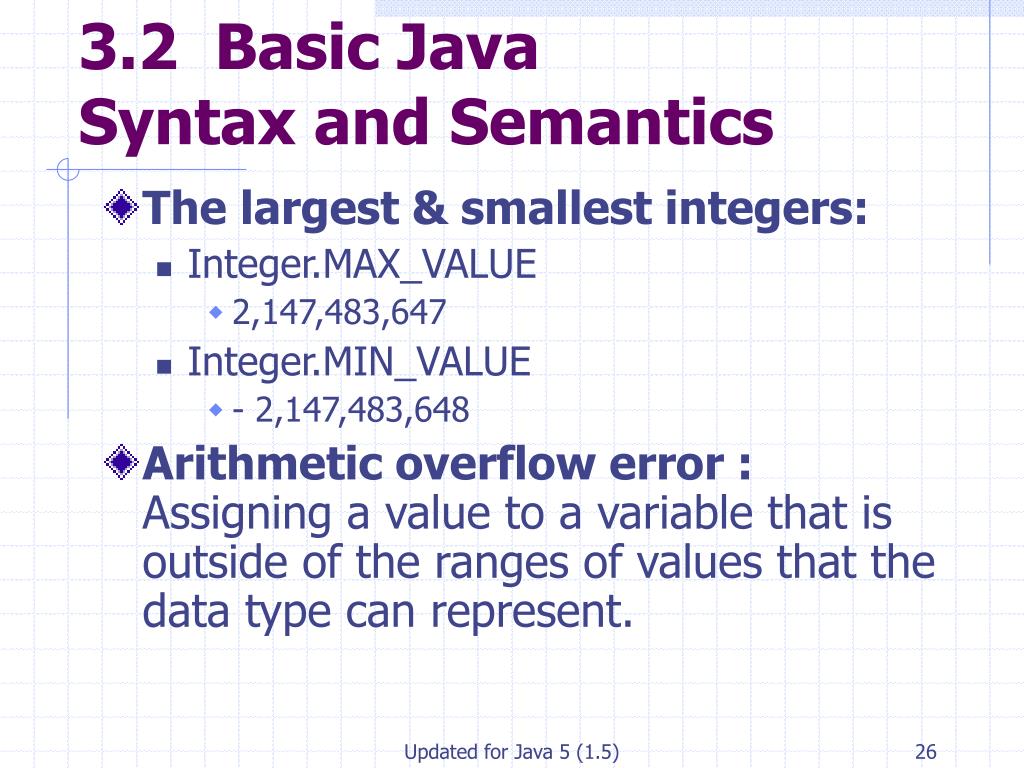 3.2 Basic Java
Syntax and Semantics

The largest & smallest integers:
Integer.MAX_VALUE
2,147,483,647
Integer.MIN_VALUE
- 2,147,483,648

Arithmetic overflow error : Assigning a value to a variable that is outside of the ranges of values that the data type can represent.

Updated for Java 5 (1.5)

26